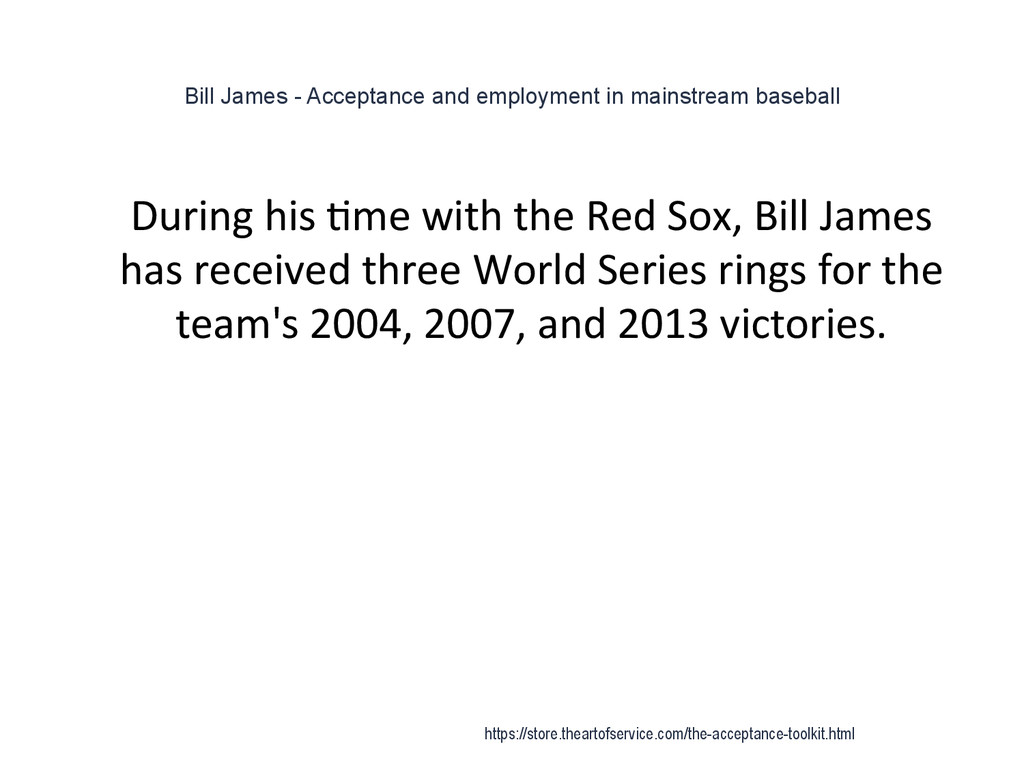 Bill James - Acceptance and employment in mainstream baseball

During his time with the Red Sox, Bill James has received three World Series rings for the team's 2004, 2007, and 2013 victories.

https://store.theartofservice.com/the-acceptance-toolkit.html